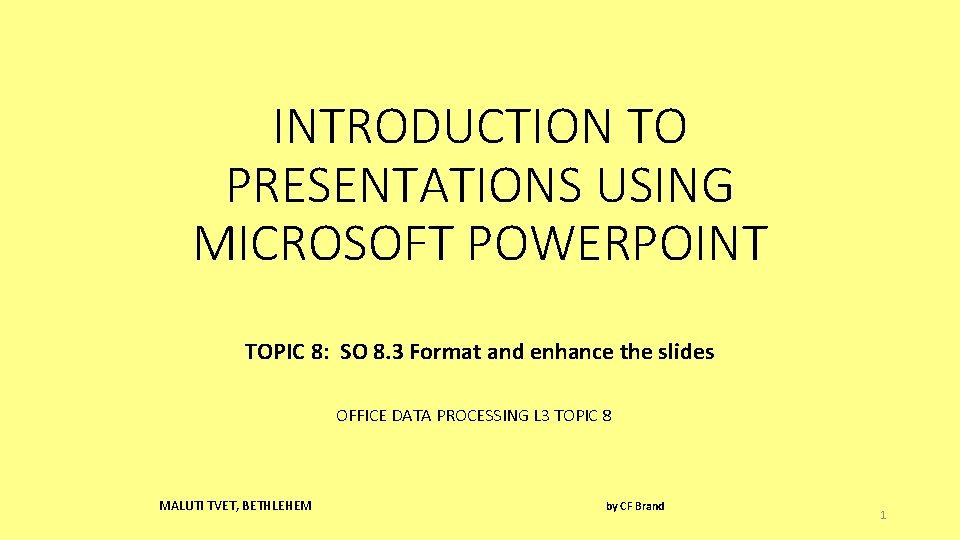 INTRODUCTION TO PRESENTATIONS USING MICROSOFT POWERPOINT

TOPIC 8: SO 8.3 Format and enhance the slides

OFFICE DATA PROCESSING L3 TOPIC 8

MALUTI TVET, BETHLEHEM

by CF Brand

1